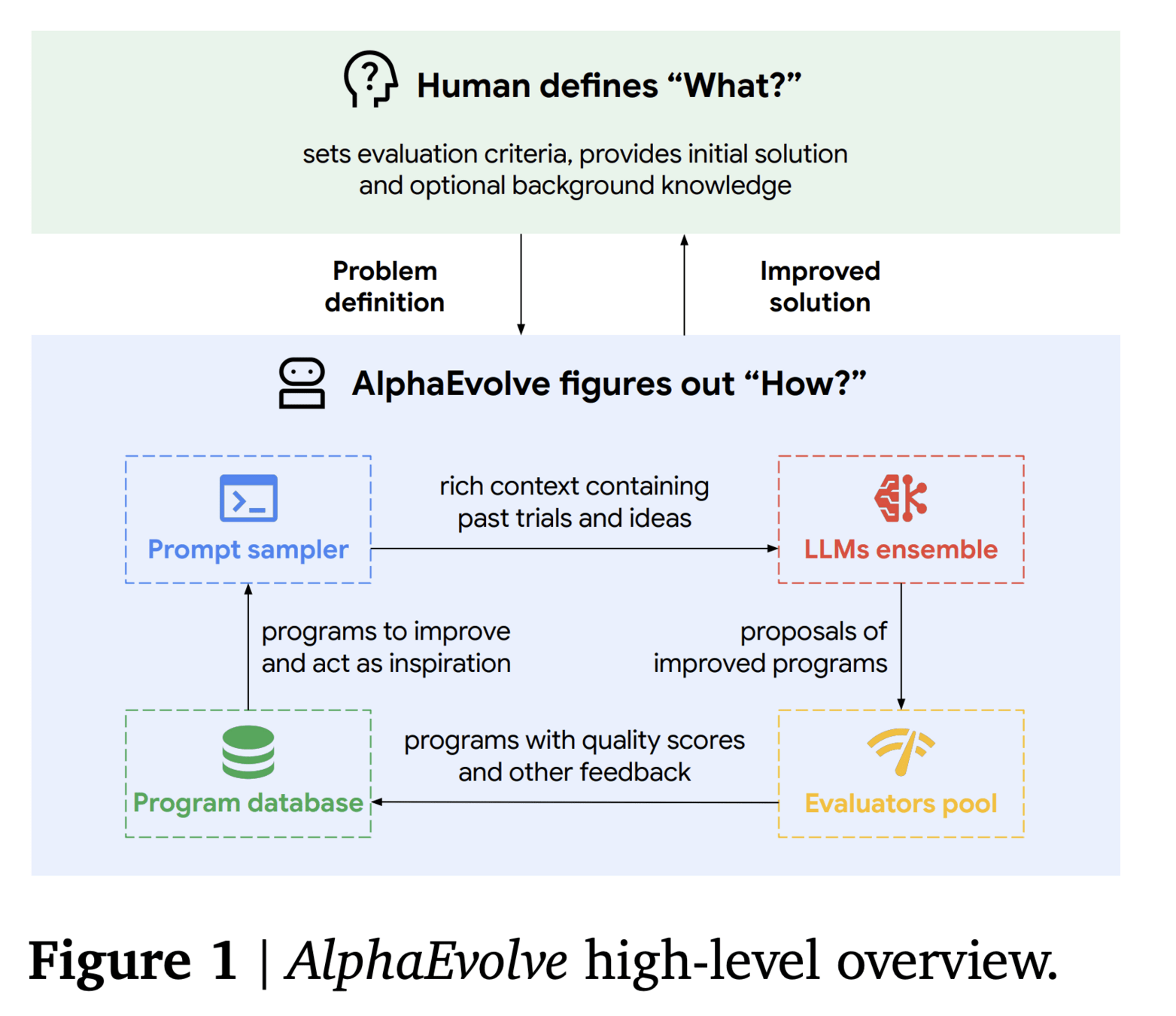 Human defines “What?”

sets evaluation criteria, provides initial solution and optional background knowledge

Problem definition

Improved solution

AlphaEvolve figures out “How?”

Prompt sampler

rich context containing past trials and ideas

LLMs ensemble

programs to improve and act as inspiration

proposals of improved programs

Program database

programs with quality scores and other feedback

Evaluators pool

Figure 1 | AlphaEvolve high-level overview.